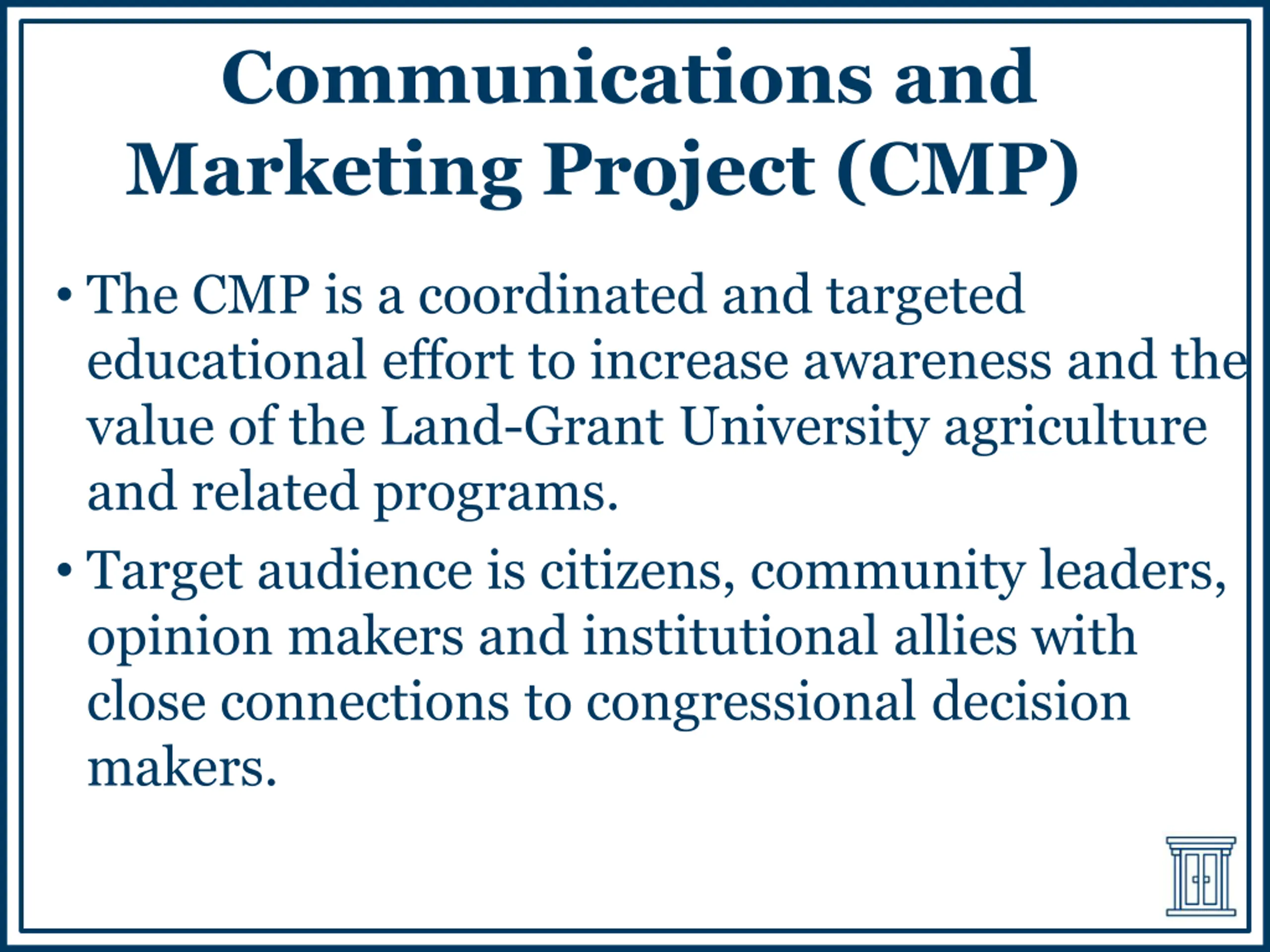 Communications and Marketing Project (CMP)

• The CMP is a coordinated and targeted educational effort to increase awareness and the value of the Land-Grant University agriculture and related programs.

• Target audience is citizens, community leaders, opinion makers and institutional allies with close connections to congressional decision makers.